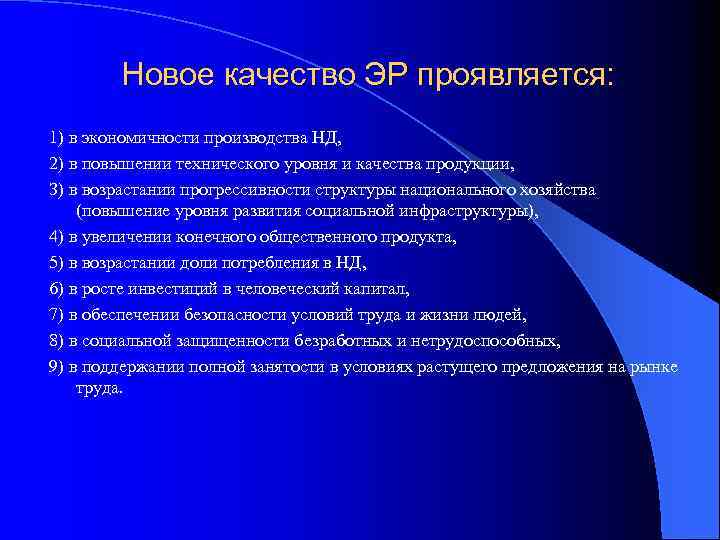 Новое качество ЭР проявляется:

1) в экономичности производства НД,

2) в повышении технического уровня и качества продукции,

3) в возрастании прогрессивности структуры национального хозяйства (повышение уровня развития социальной инфраструктуры),

4) в увеличении конечного общественного продукта,

5) в возрастании доли потребления в НД,

6) в росте инвестиций в человеческий капитал,

7) в обеспечении безопасности условий труда и жизни людей,

8) в социальной защищенности безработных и нетрудоспособных,

9) в поддержании полной занятости в условиях растущего предложения на рынке труда.